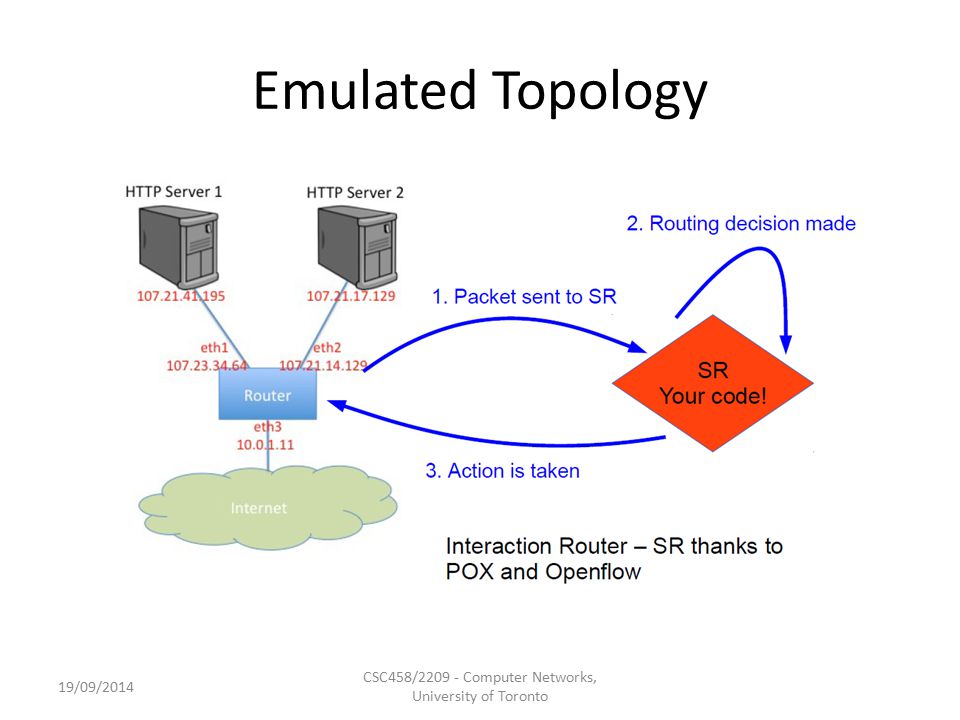 Emulated Topology

HTTP Server 1

HTTP Server 2

107.21.41.195

107.21.17.129

eth1
107.23.34.64

eth2
107.21.14.129

Router

eth3
10.0.1.11

Internet

1. Packet sent to SR

2. Routing decision made

SR
Your code!

3. Action is taken

Interaction Router – SR thanks to POX and Openflow

19/09/2014

CSC458/2209 - Computer Networks, University of Toronto